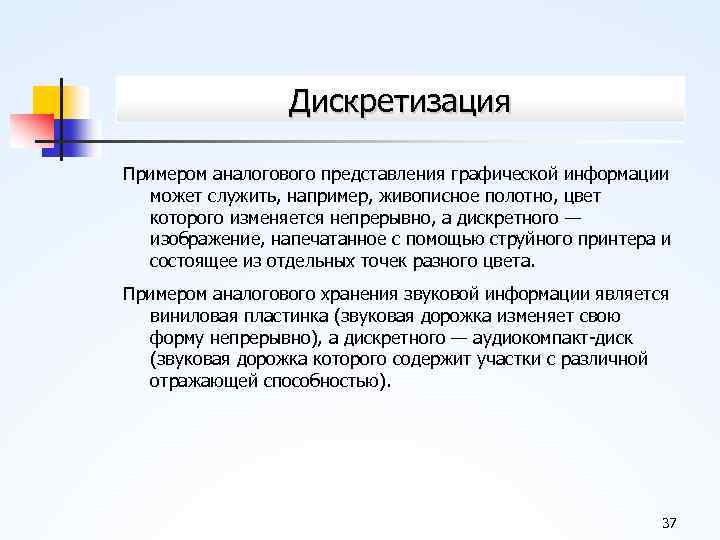 Дискретизация

Примером аналогового представления графической информации может служить, например, живописное полотно, цвет которого изменяется непрерывно, а дискретного — изображение, напечатанное с помощью струйного принтера и состоящее из отдельных точек разного цвета.

Примером аналогового хранения звуковой информации является виниловая пластинка (звуковая дорожка изменяет свою форму непрерывно), а дискретного — аудиокомпакт-диск (звуковая дорожка которого содержит участки с различной отражающей способностью).

37